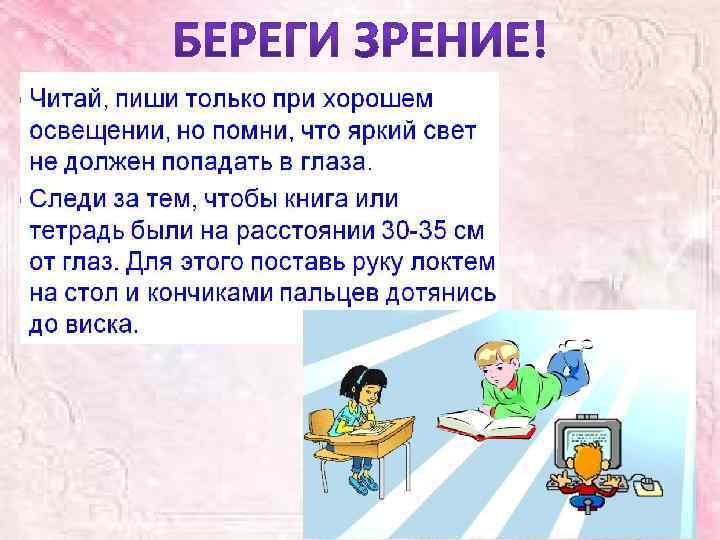 БЕРЕГИ ЗРЕНИЕ!

• Читай, пиши только при хорошем освещении, но помни, что яркий свет не должен попадать в глаза.

• Следи за тем, чтобы книга или тетрадь были на расстоянии 30-35 см от глаз. Для этого поставь руку локтем на стол и кончиками пальцев дотянись до виска.